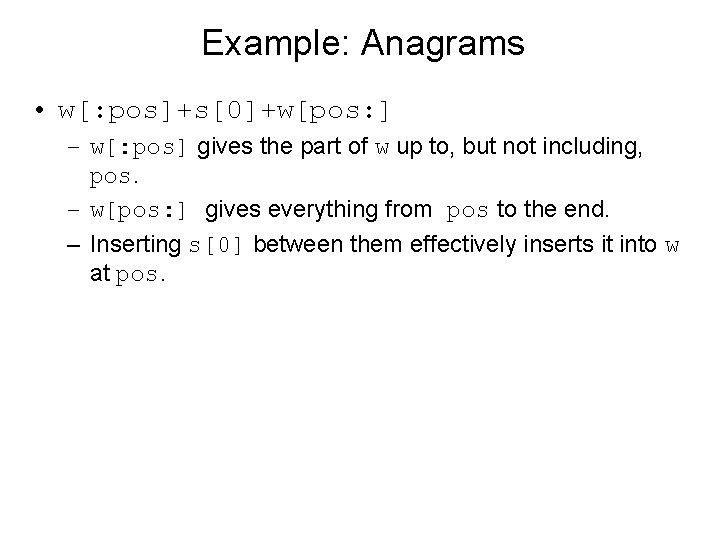 Example: Anagrams

• w[:pos]+s[0]+w[pos:]

– w[:pos] gives the part of w up to, but not including, pos.

– w[pos:] gives everything from pos to the end.

– Inserting s[0] between them effectively inserts it into w at pos.